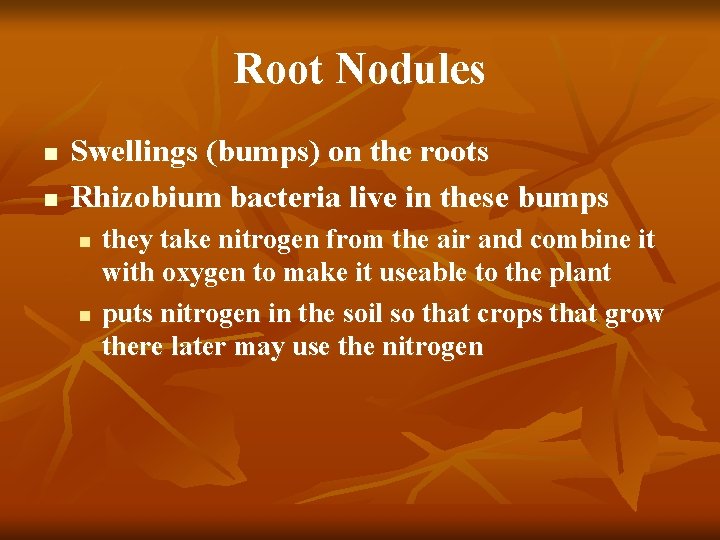 Root Nodules

- Swellings (bumps) on the roots
- Rhizobium bacteria live in these bumps
  - they take nitrogen from the air and combine it with oxygen to make it useable to the plant
  - puts nitrogen in the soil so that crops that grow there later may use the nitrogen